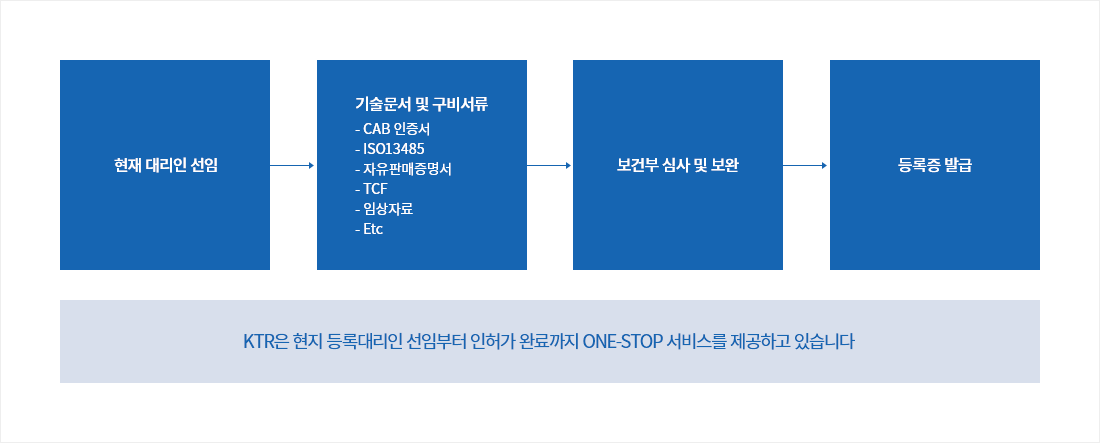 현재 대리인 선임

기술문서 및 구비서류
- CAB 인증서
- ISO13485
- 자유판매증명서
- TCF
- 임상자료
- Etc

보건부 심사 및 보완

등록증 발급

KTR은 현지 등록대리인 선임부터 인허가 완료까지 ONE-STOP 서비스를 제공하고 있습니다